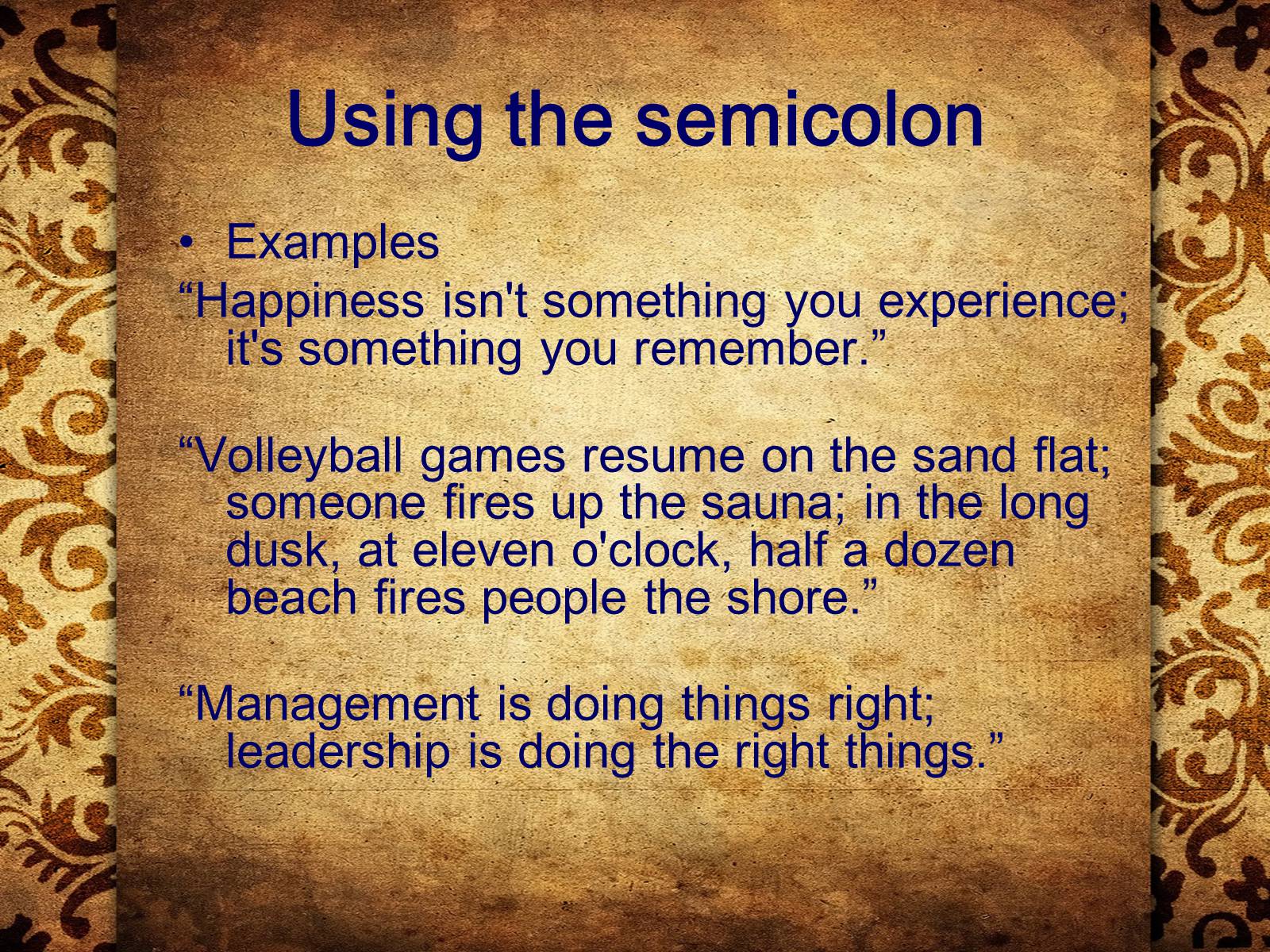 Using the semicolon

• Examples

“Happiness isn't something you experience; it's something you remember.”

“Volleyball games resume on the sand flat; someone fires up the sauna; in the long dusk, at eleven o'clock, half a dozen beach fires people the shore.”

“Management is doing things right; leadership is doing the right things.”